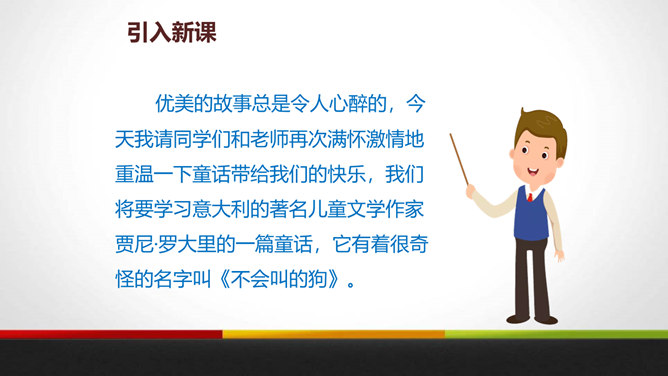 引入新课

优美的故事总是令人心醉的，今天我请同学们和老师再次满怀激情地重温一下童话带给我们的快乐，我们将要学习意大利的著名儿童文学作家贾尼·罗大里的一篇童话，它有着很奇怪的名字叫《不会叫的狗》。